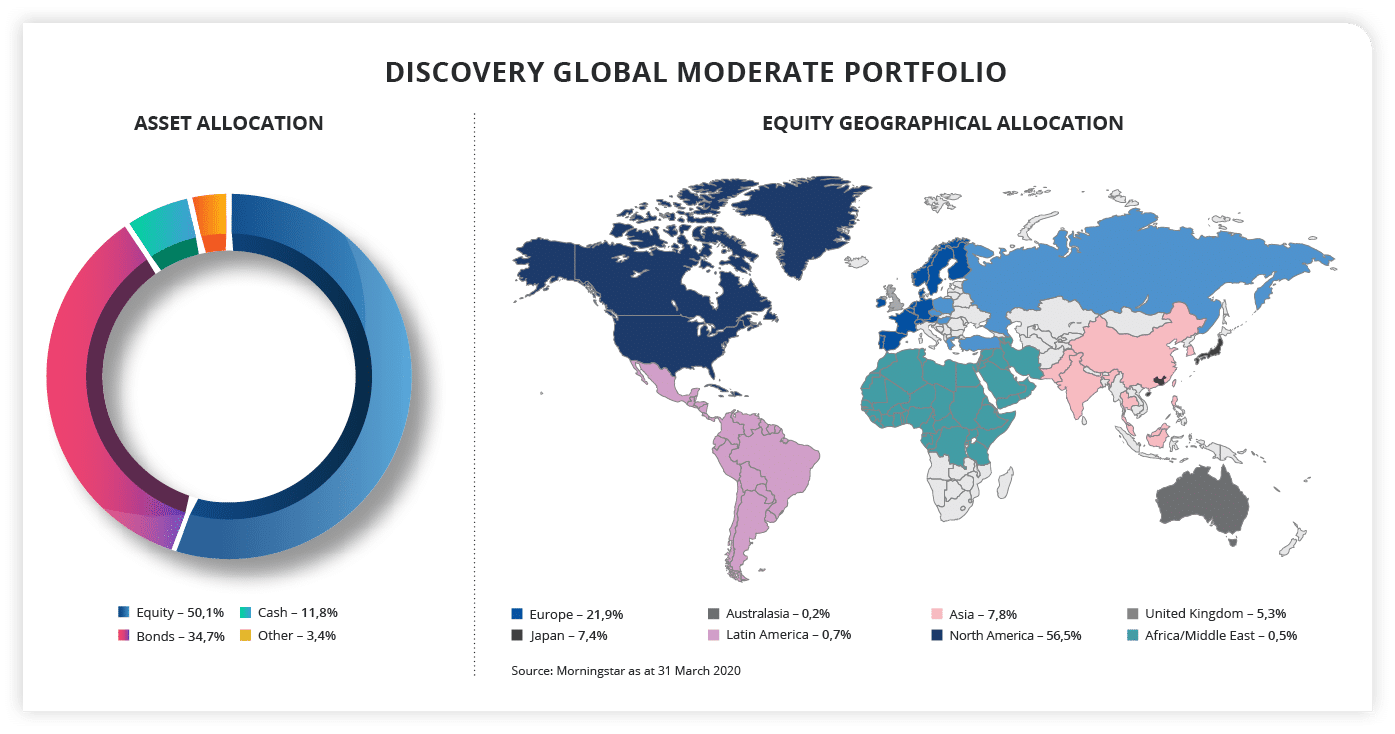 DISCOVERY GLOBAL MODERATE PORTFOLIO

ASSET ALLOCATION

Equity – 50,1%
Cash – 11,8%
Bonds – 34,7%
Other – 3,4%

EQUITY GEOGRAPHICAL ALLOCATION

Europe – 21,9%
Australasia – 0,2%
Asia – 7,8%
United Kingdom – 5,3%
Japan – 7,4%
Latin America – 0,7%
North America – 56,5%
Africa/Middle East – 0,5%

Source: Morningstar as at 31 March 2020